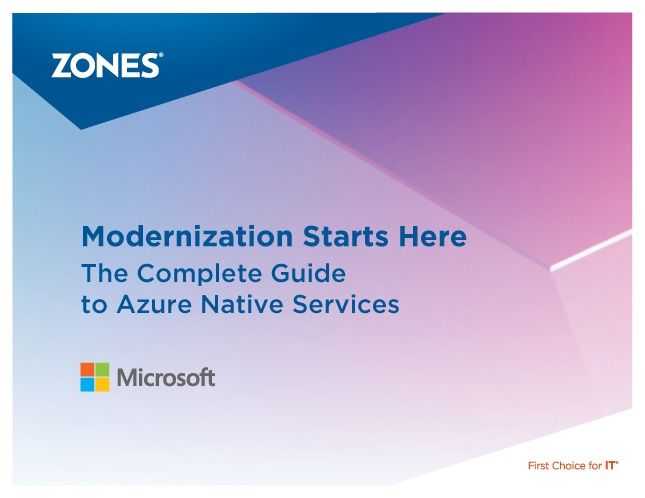 ZONES®

Modernization Starts Here
The Complete Guide to Azure Native Services

Microsoft

First Choice for IT®